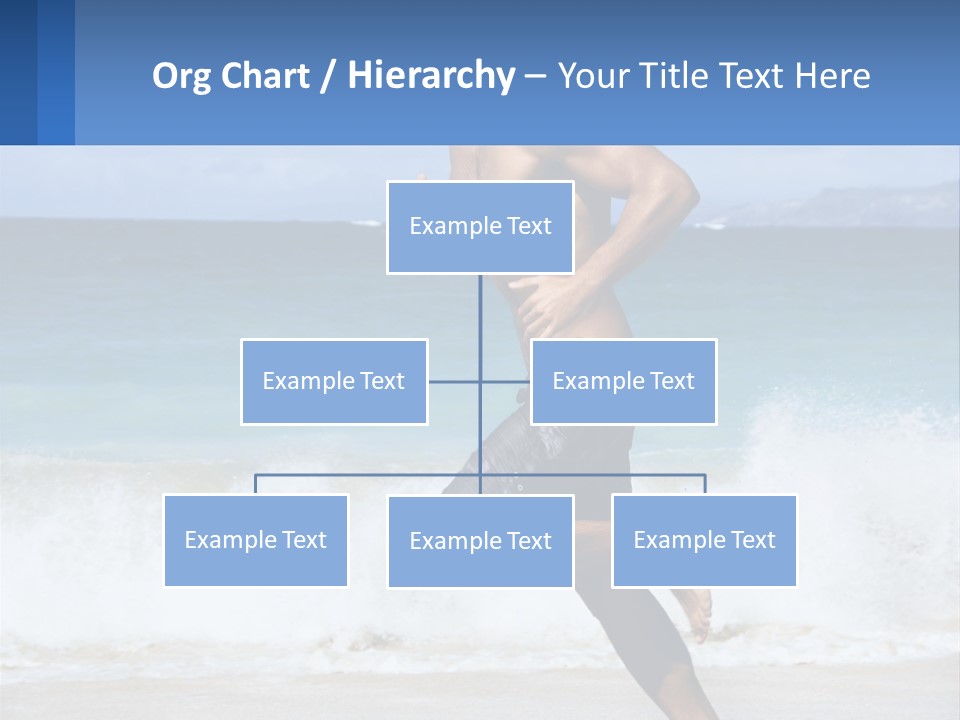 Org Chart / Hierarchy – Your Title Text Here

Example Text

Example Text

Example Text

Example Text

Example Text

Example Text